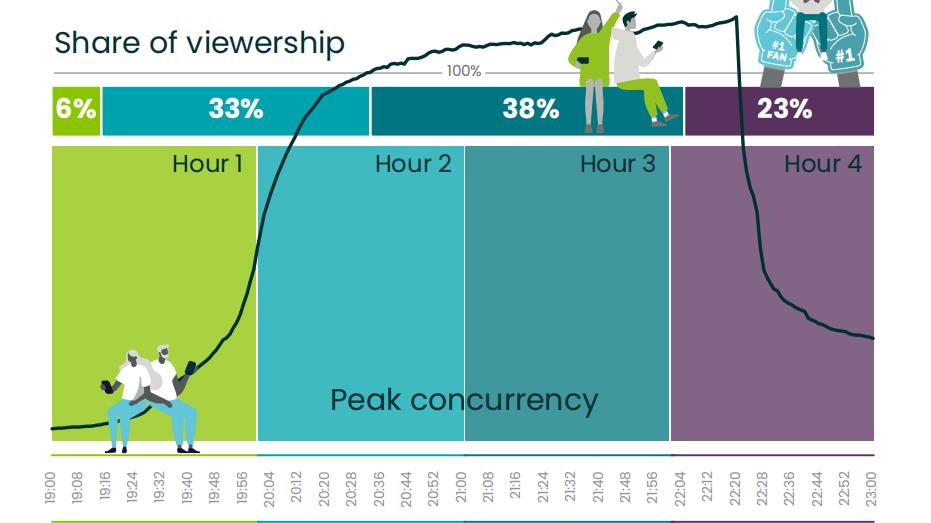 Share of viewership

100%

6%

33%

38%

23%

#1 FAN

#1

Hour 1

Hour 2

Hour 3

Hour 4

Peak concurrency

19:00
19:08
19:16
19:24
19:32
19:40
19:48
19:56
20:04
20:12
20:20
20:28
20:36
20:44
20:52
21:00
21:08
21:16
21:24
21:32
21:40
21:48
21:56
22:04
22:12
22:20
22:28
22:36
22:44
22:52
23:00